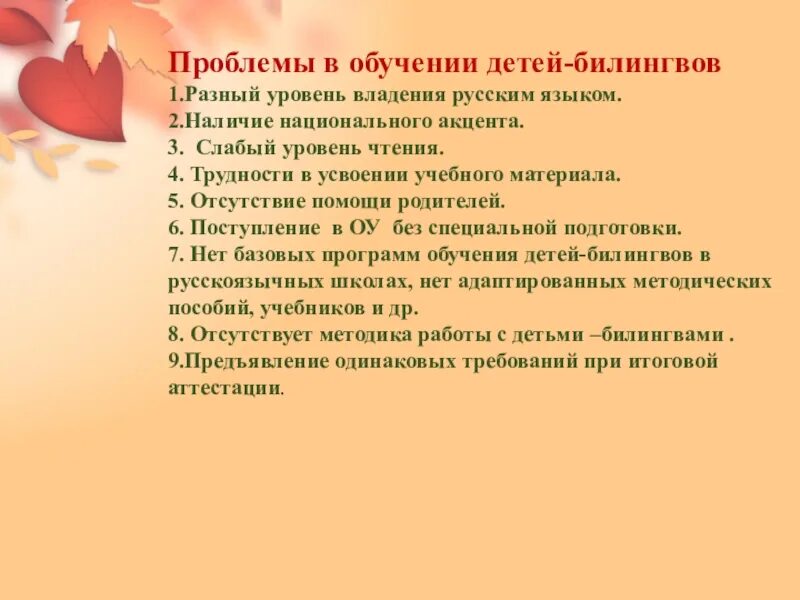 Проблемы в обучении детей-билингвов
1.Разный уровень владения русским языком.
2.Наличие национального акцента.
3. Слабый уровень чтения.
4. Трудности в усвоении учебного материала.
5. Отсутствие помощи родителей.
6. Поступление в ОУ без специальной подготовки.
7. Нет базовых программ обучения детей-билингвов в русскоязычных школах, нет адаптированных методических пособий, учебников и др.
8. Отсутствует методика работы с детьми –билингвами .
9.Предъявление одинаковых требований при итоговой аттестации.